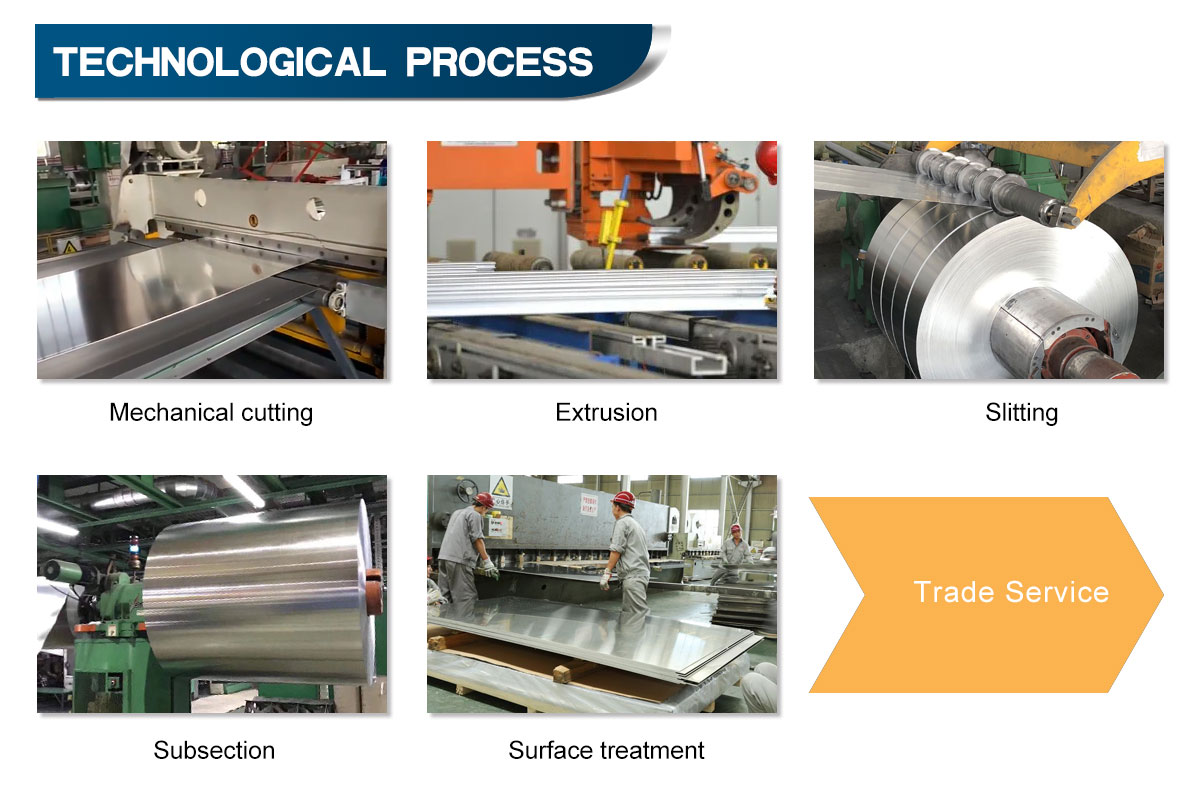 TECHNOLOGICAL PROCESS

Mechanical cutting

Extrusion

Slitting

Subsection

Surface treatment

Trade Service